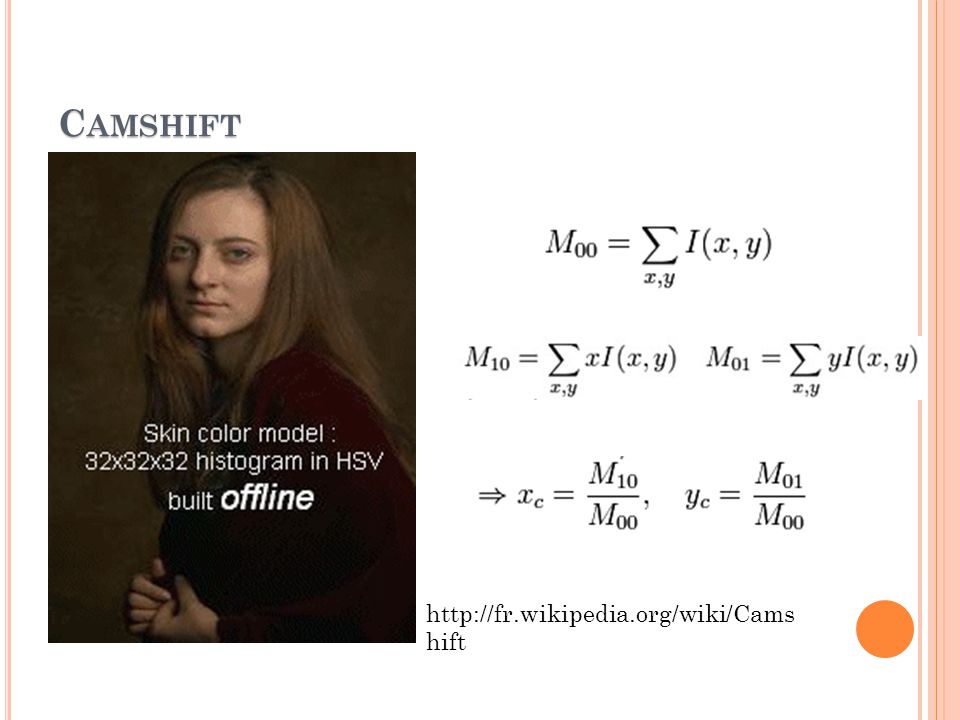 CAMSHIFT

Skin color model : 32x32x32 histogram in HSV built offline

$M_{00} = \sum_{x,y} I(x,y)$

$M_{10} = \sum_{x,y} xI(x,y)$ $M_{01} = \sum_{x,y} yI(x,y)$

$\Rightarrow x_c = \frac{M_{10}}{M_{00}}, \quad y_c = \frac{M_{01}}{M_{00}}$

http://fr.wikipedia.org/wiki/Camshift